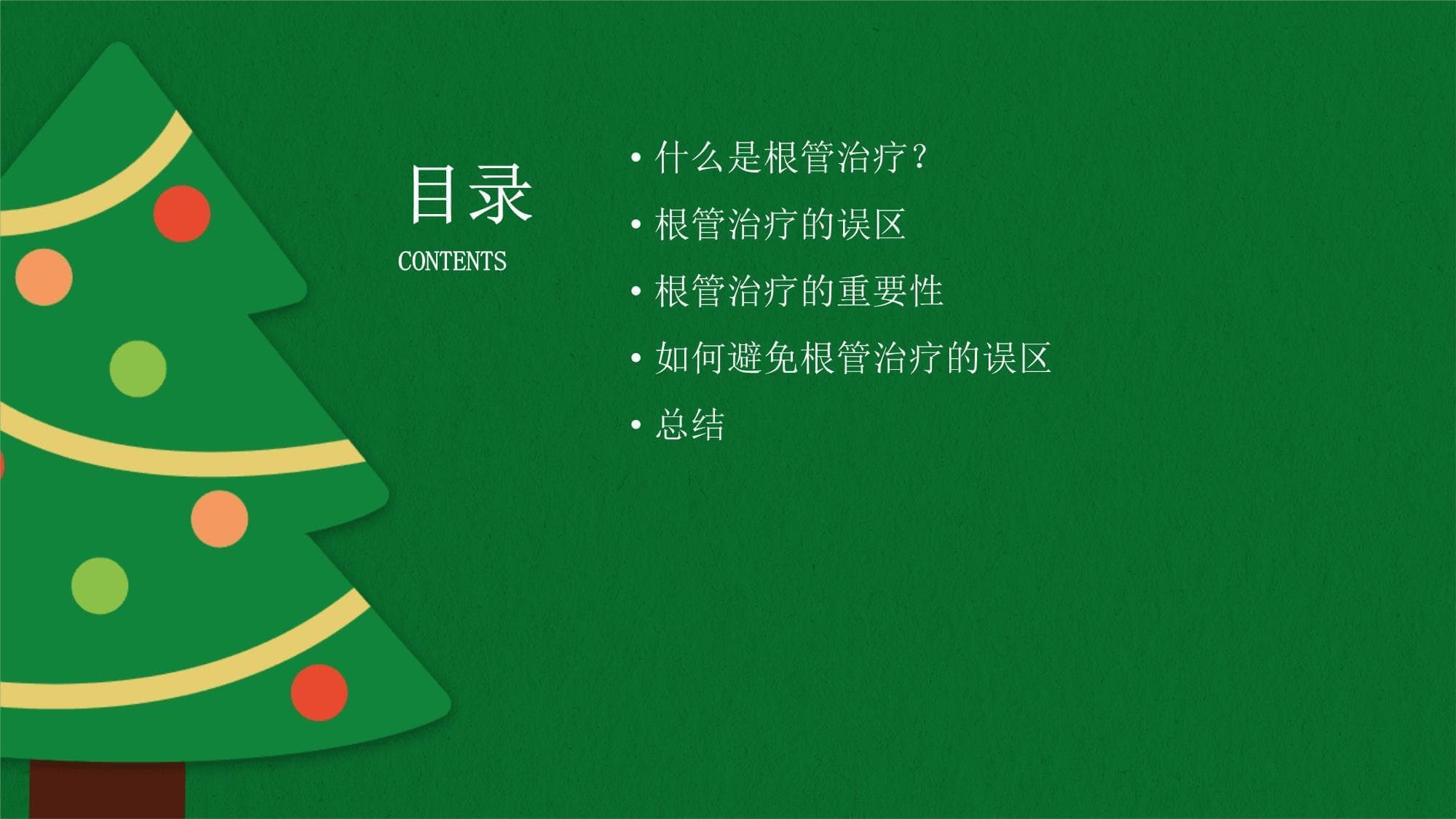 目录
CONTENTS

• 什么是根管治疗？
• 根管治疗的误区
• 根管治疗的重要性
• 如何避免根管治疗的误区
• 总结